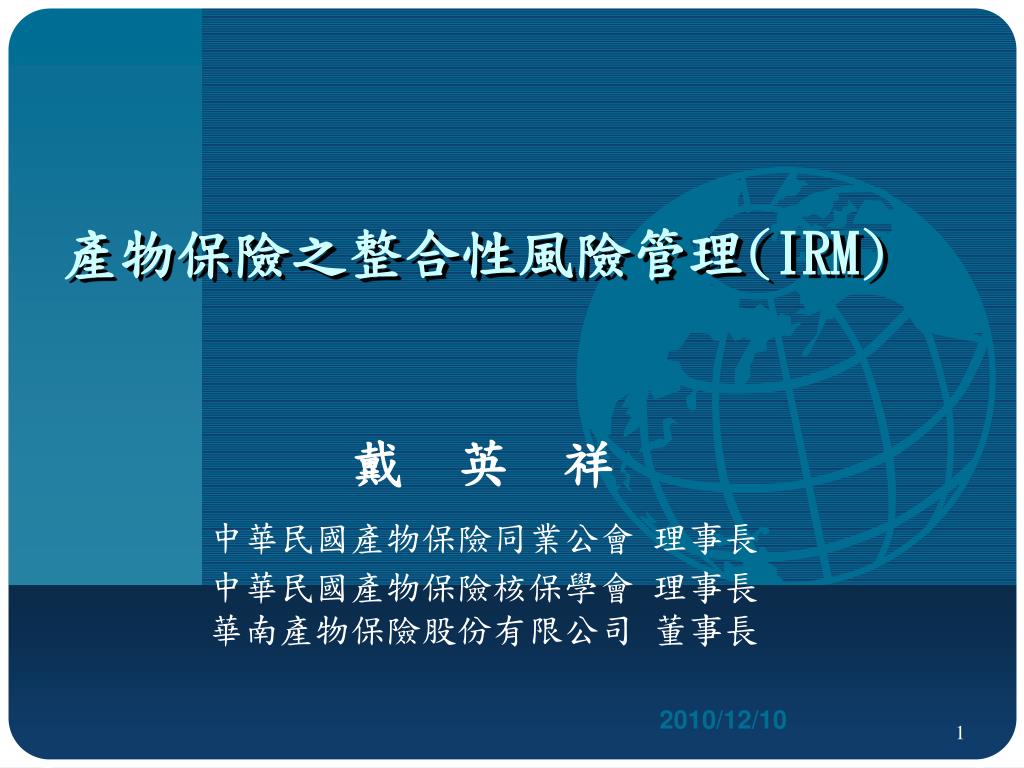 產物保險之整合性風險管理(IRM)

戴　英　祥

中華民國產物保險同業公會 理事長
中華民國產物保險核保學會 理事長
華南產物保險股份有限公司 董事長

2010/12/10

1